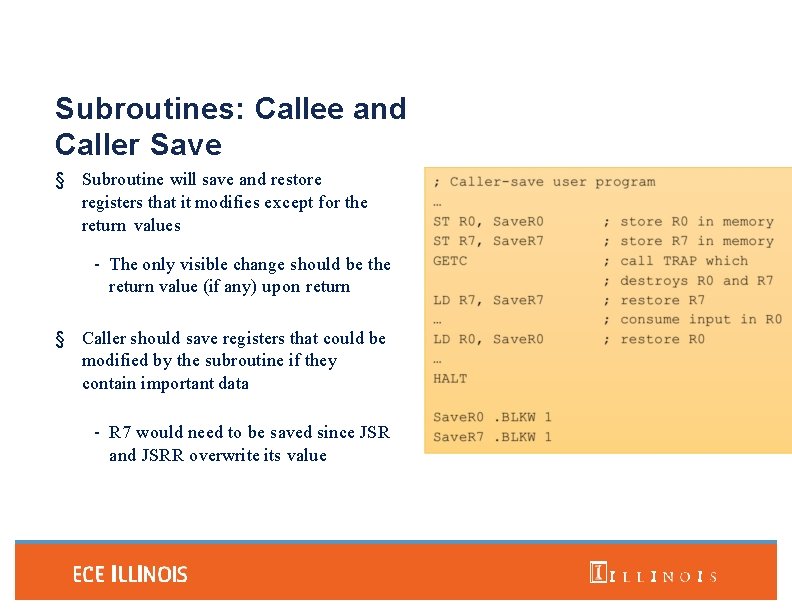 Subroutines: Callee and Caller Save

§ Subroutine will save and restore registers that it modifies except for the return values

- The only visible change should be the return value (if any) upon return

§ Caller should save registers that could be modified by the subroutine if they contain important data

- R7 would need to be saved since JSR and JSRR overwrite its value

; Caller-save user program
…
ST R0, SaveR0 ; store R0 in memory
ST R7, SaveR7 ; store R7 in memory
GETC ; call TRAP which
; destroys R0 and R7
LD R7, SaveR7 ; restore R7
… ; consume input in R0
LD R0, SaveR0 ; restore R0
…
HALT

SaveR0 .BLKW 1
SaveR7 .BLKW 1

ECE ILLINOIS

ILLINOIS